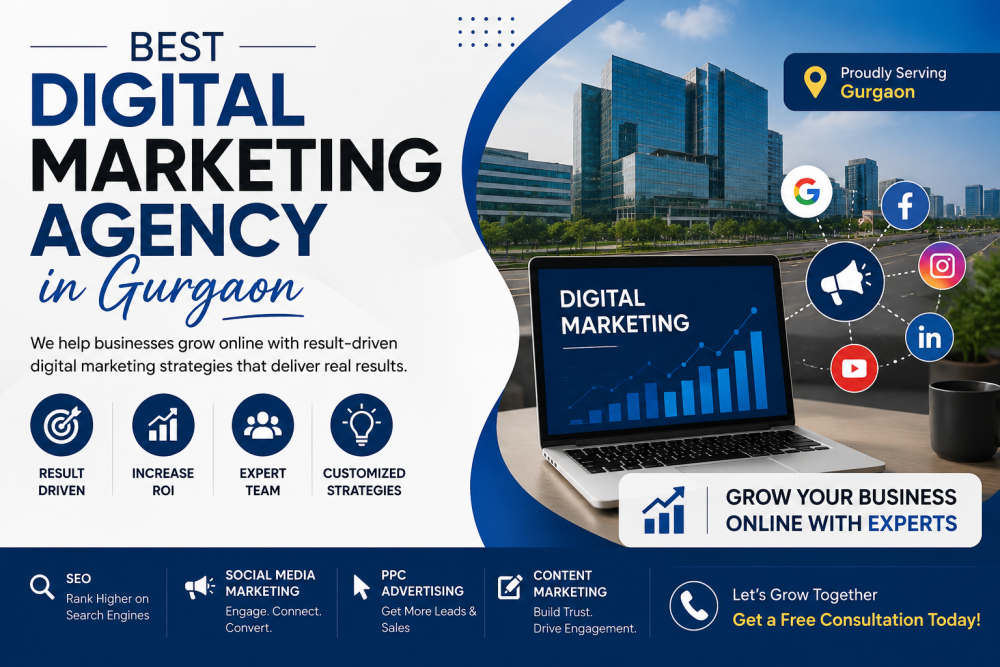 BEST
DIGITAL MARKETING AGENCY
in Gurgaon

We help businesses grow online with result-driven digital marketing strategies that deliver real results.

RESULT DRIVEN

INCREASE ROI

EXPERT TEAM

CUSTOMIZED STRATEGIES

Proudly Serving
Gurgaon

DIGITAL MARKETING

GROW YOUR BUSINESS ONLINE WITH EXPERTS

SEO
Rank Higher on Search Engines

SOCIAL MEDIA MARKETING
Engage. Connect. Convert.

PPC ADVERTISING
Get More Leads & Sales

CONTENT MARKETING
Build Trust. Drive Engagement.

Let's Grow Together
Get a Free Consultation Today!